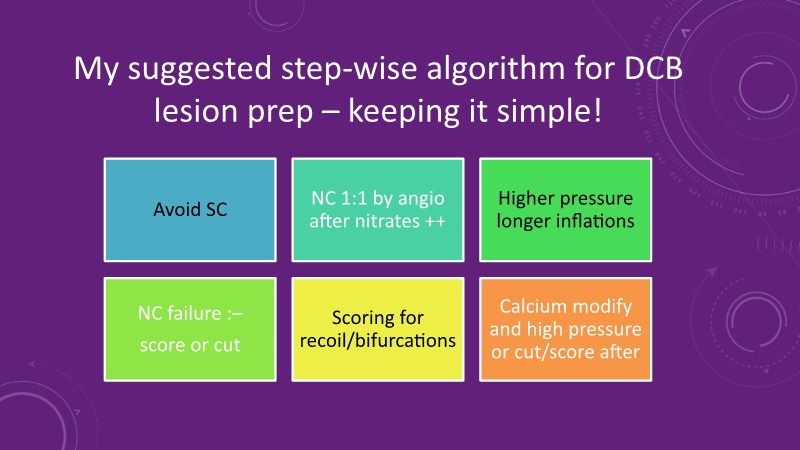 My suggested step-wise algorithm for DCB lesion prep – keeping it simple!

Avoid SC

NC 1:1 by angio after nitrates ++

Higher pressure longer inflations

NC failure :– score or cut

Scoring for recoil/bifurcations

Calcium modify and high pressure or cut/score after